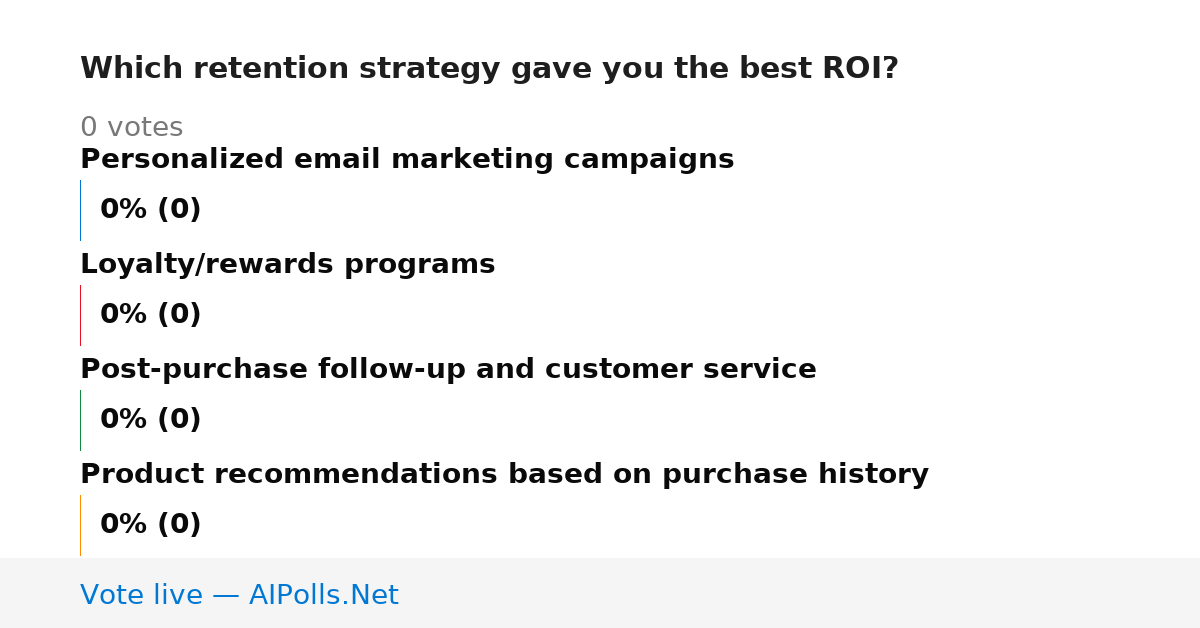 Which retention strategy gave you the best ROI?

0 votes

Personalized email marketing campaigns

0% (0)

Loyalty/rewards programs

0% (0)

Post-purchase follow-up and customer service

0% (0)

Product recommendations based on purchase history

0% (0)

Vote live — AIPolls.Net